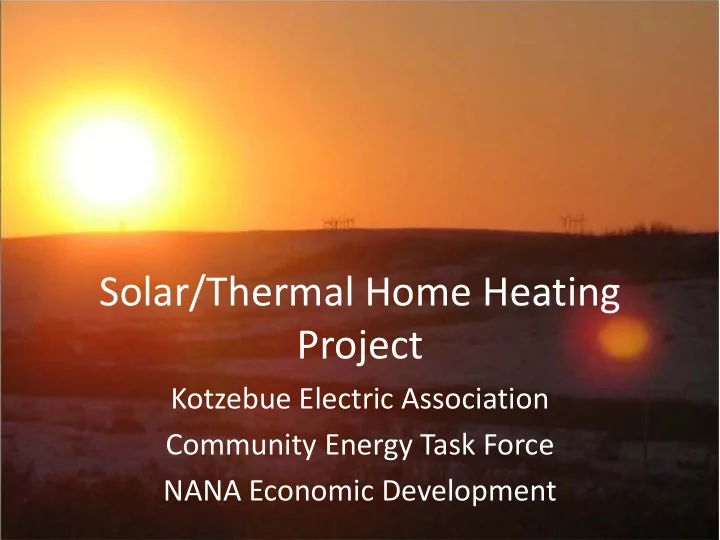 Solar/Thermal Home Heating Project

Kotzebue Electric Association
Community Energy Task Force
NANA Economic Development